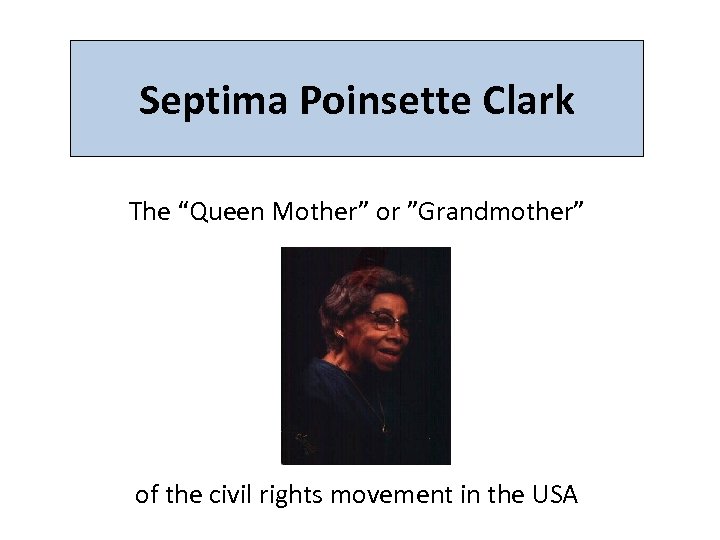 Septima Poinsette Clark

The “Queen Mother” or ”Grandmother”

of the civil rights movement in the USA